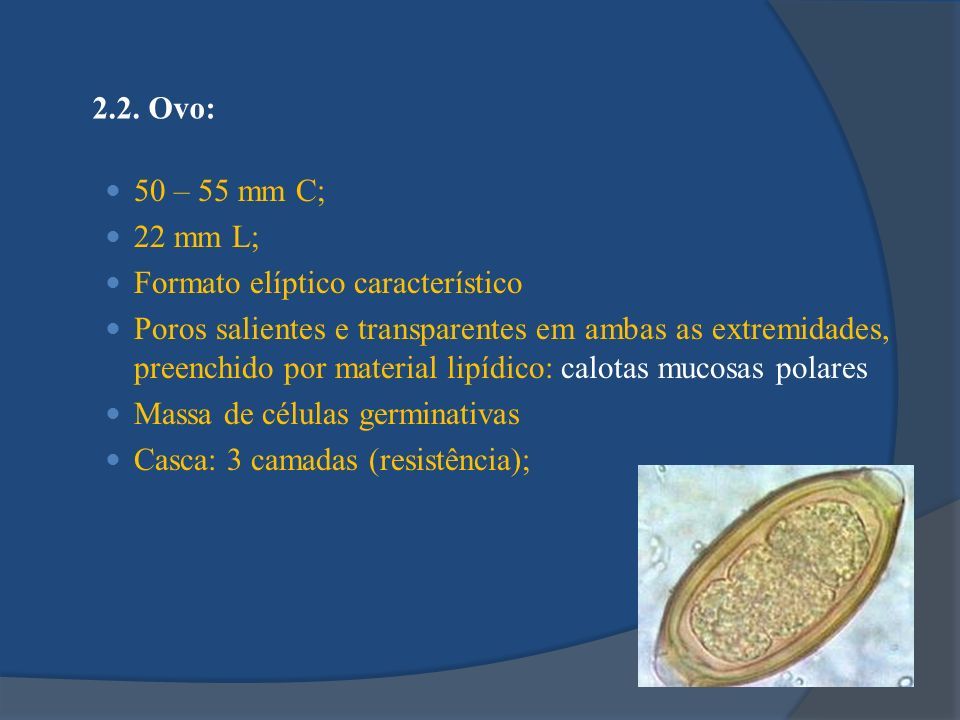 2.2. Ovo:

- 50 – 55 mm C;
- 22 mm L;
- Formato elíptico característico
- Poros salientes e transparentes em ambas as extremidades, preenchido por material lipídico: calotas mucosas polares
- Massa de células germinativas
- Casca: 3 camadas (resistência);